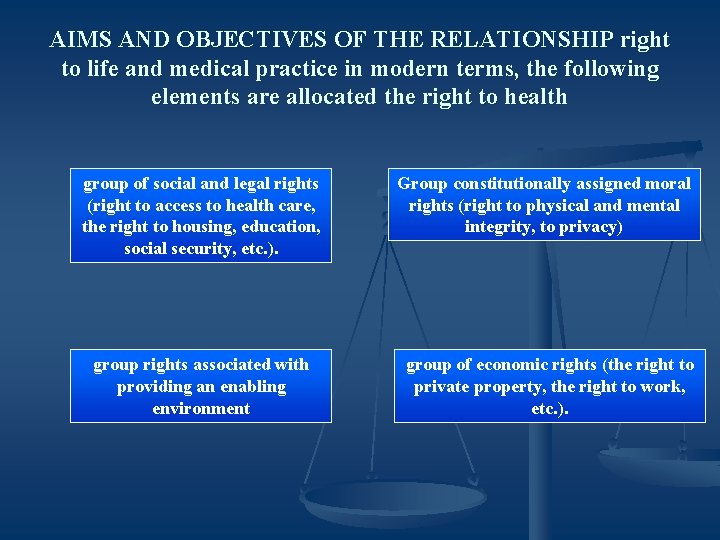 AIMS AND OBJECTIVES OF THE RELATIONSHIP right to life and medical practice in modern terms, the following elements are allocated the right to health

group of social and legal rights (right to access to health care, the right to housing, education, social security, etc.).

Group constitutionally assigned moral rights (right to physical and mental integrity, to privacy)

group rights associated with providing an enabling environment

group of economic rights (the right to private property, the right to work, etc.).